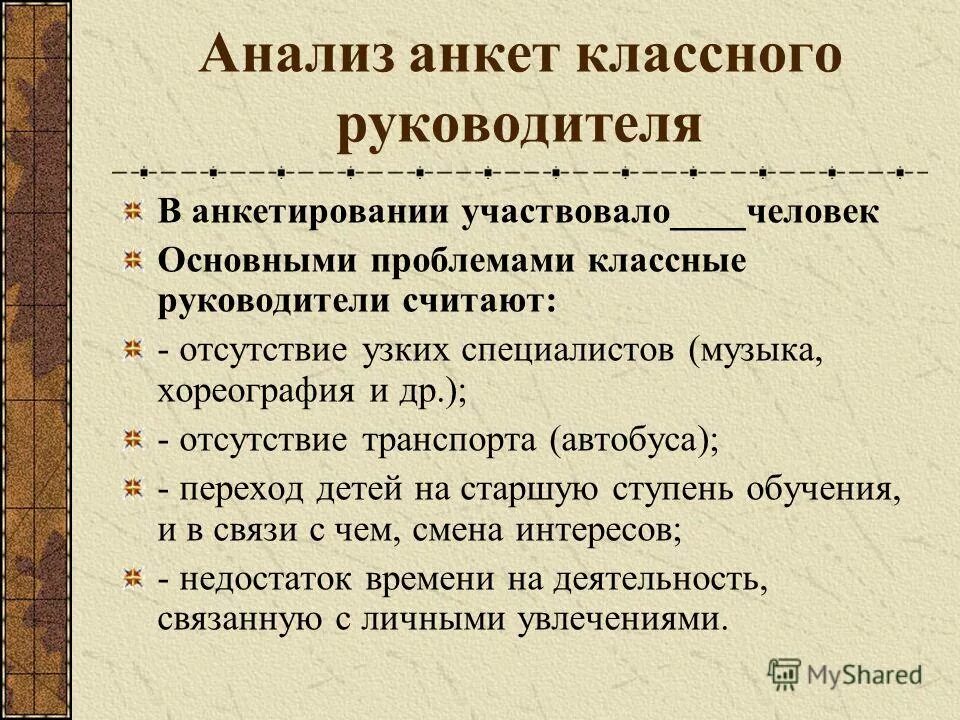 Анализ анкет классного руководителя

В анкетировании участвовало____человек

Основными проблемами классные руководители считают:

- отсутствие узких специалистов (музыка, хореография и др.);

- отсутствие транспорта (автобуса);

- переход детей на старшую ступень обучения, и в связи с чем, смена интересов;

- недостаток времени на деятельность, связанную с личными увлечениями.

MyShared